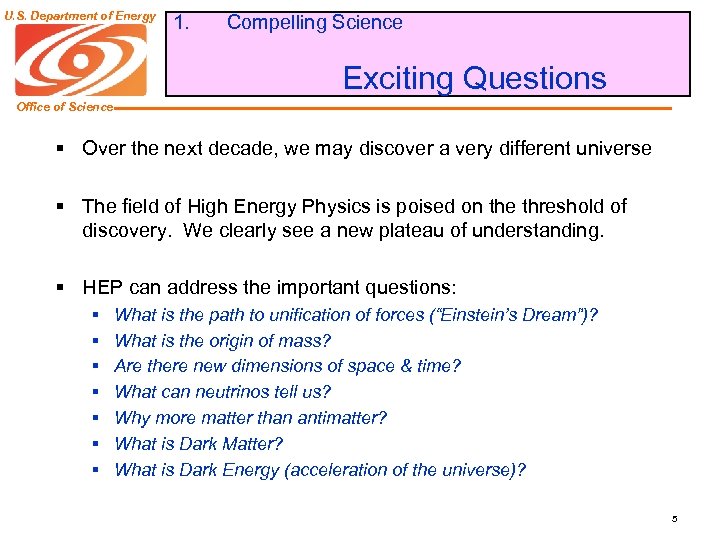 U.S. Department of Energy

Office of Science

1. Compelling Science

Exciting Questions

▪ Over the next decade, we may discover a very different universe

▪ The field of High Energy Physics is poised on the threshold of discovery. We clearly see a new plateau of understanding.

▪ HEP can address the important questions:
▪ What is the path to unification of forces ("Einstein's Dream")?
▪ What is the origin of mass?
▪ Are there new dimensions of space & time?
▪ What can neutrinos tell us?
▪ Why more matter than antimatter?
▪ What is Dark Matter?
▪ What is Dark Energy (acceleration of the universe)?

5